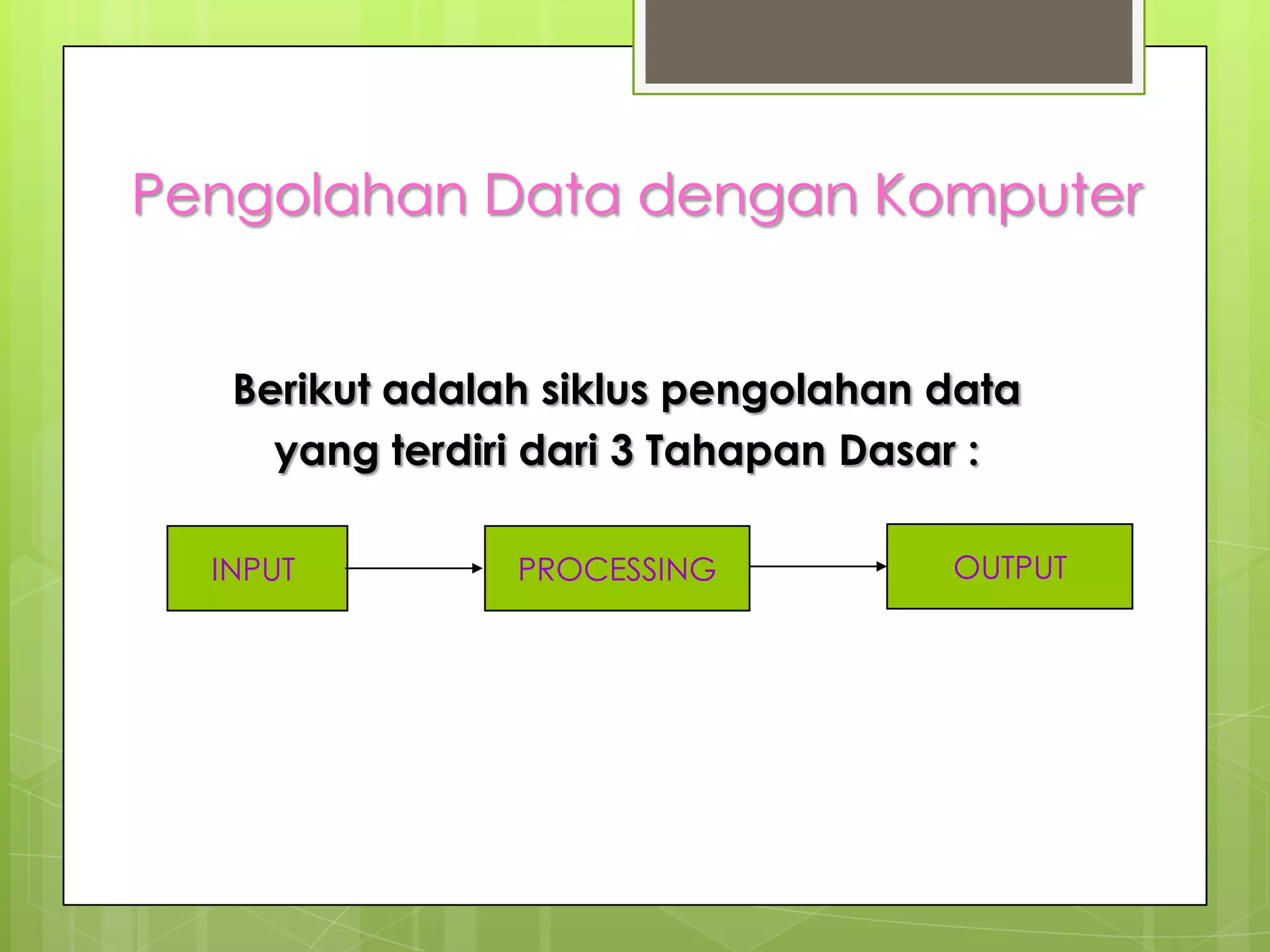 Pengolahan Data dengan Komputer

Berikut adalah siklus pengolahan data yang terdiri dari 3 Tahapan Dasar :

INPUT

PROCESSING

OUTPUT